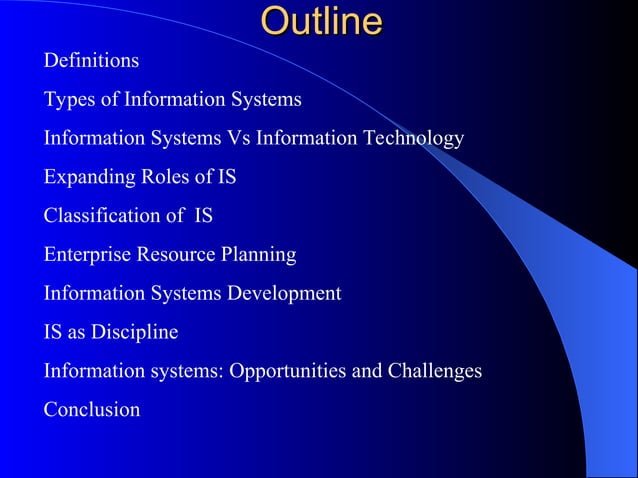 Outline

Definitions

Types of Information Systems

Information Systems Vs Information Technology

Expanding Roles of IS

Classification of IS

Enterprise Resource Planning

Information Systems Development

IS as Discipline

Information systems: Opportunities and Challenges

Conclusion